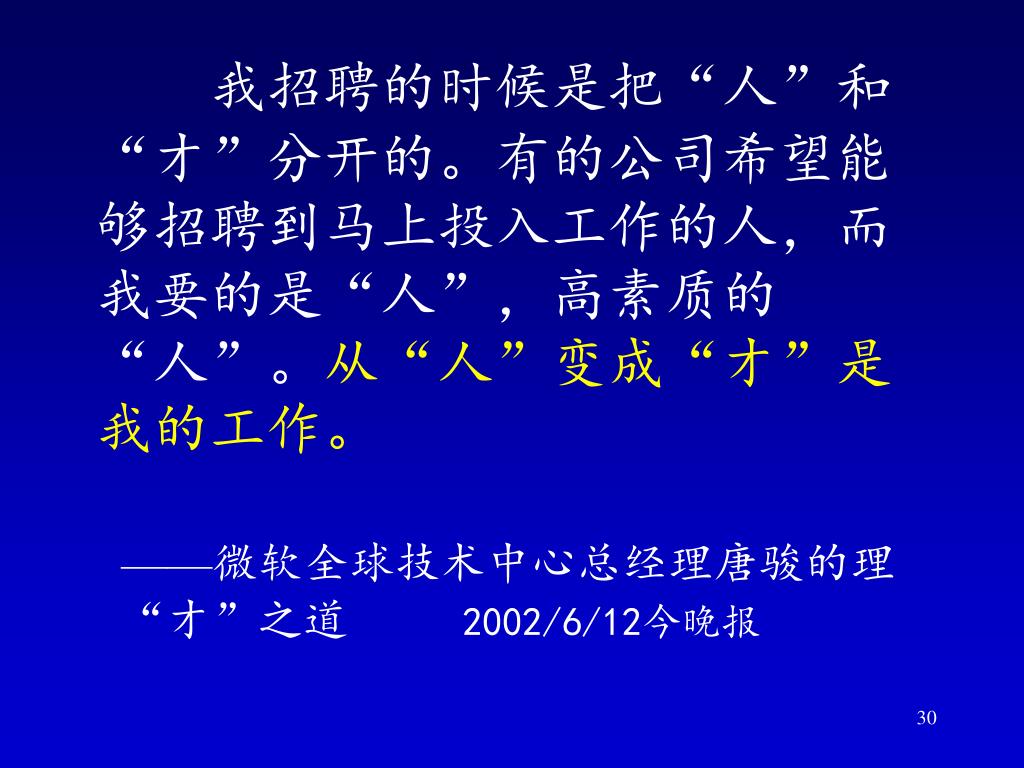 我招聘的时候是把“人”和“才”分开的。有的公司希望能够招聘到马上投入工作的人，而我要的是“人”，高素质的“人”。从“人”变成“才”是我的工作。

——微软全球技术中心总经理唐骏的理“才”之道　　2002/6/12今晚报

30